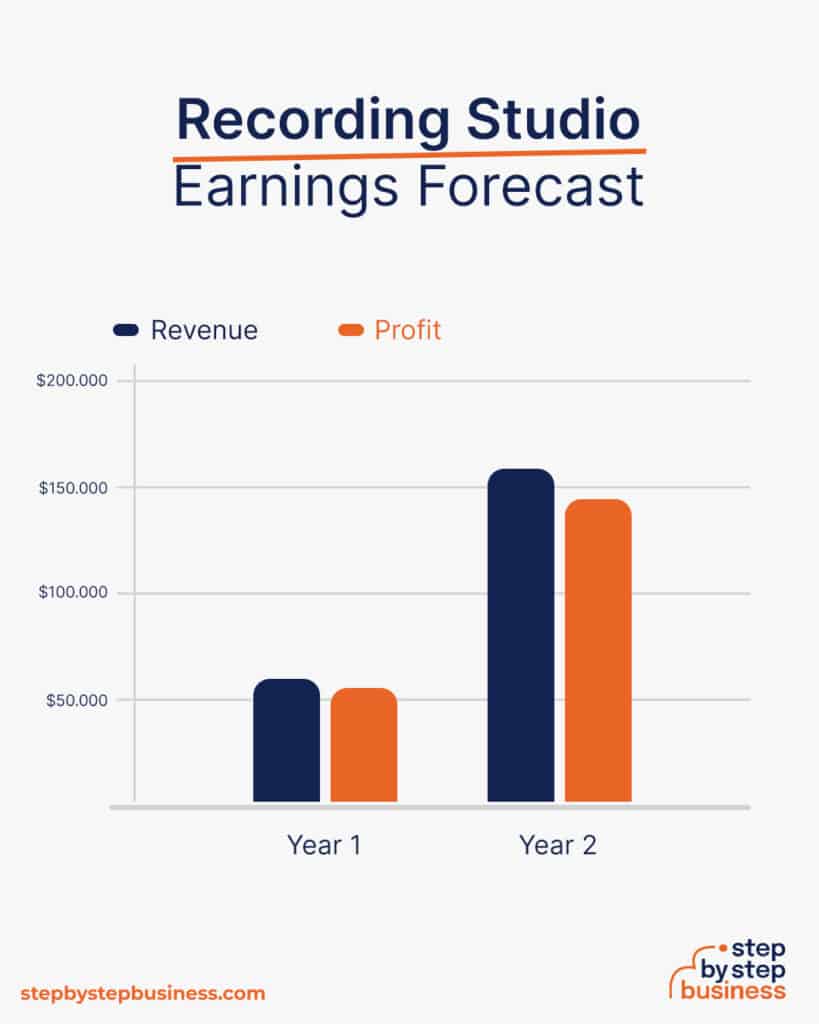 Recording Studio
Earnings Forecast

Revenue
Profit

$200.000
$150.000
$100.000
$50.000

Year 1
Year 2

stepbystepbusiness.com

step by step business